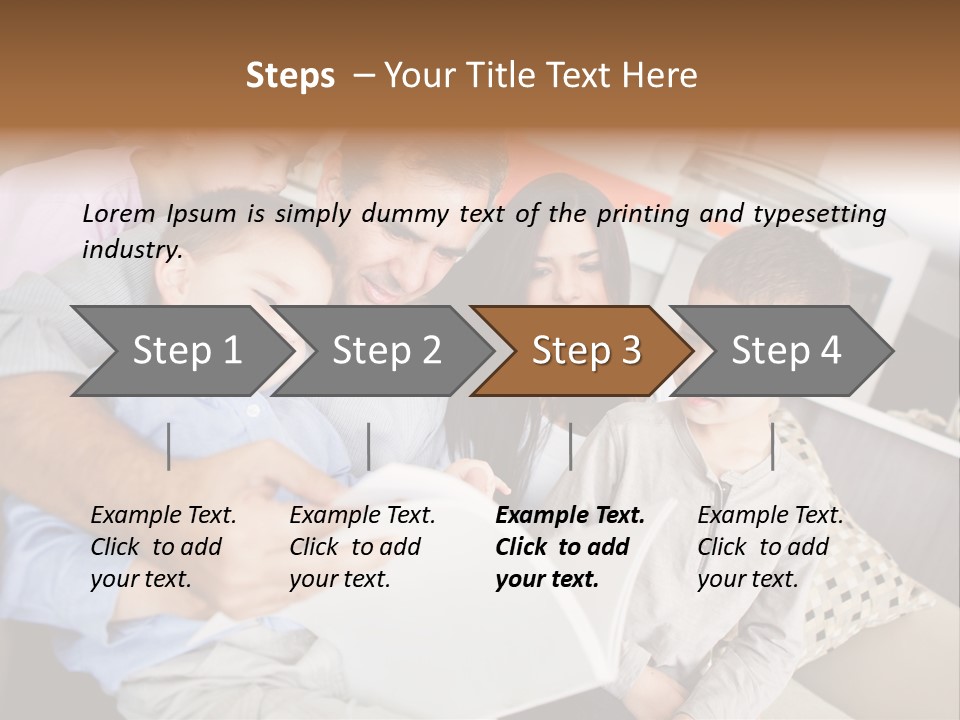 Steps – Your Title Text Here

Lorem Ipsum is simply dummy text of the printing and typesetting industry.

Step 1

Step 2

Step 3

Step 4

Example Text. Click to add your text.

Example Text. Click to add your text.

Example Text. Click to add your text.

Example Text. Click to add your text.